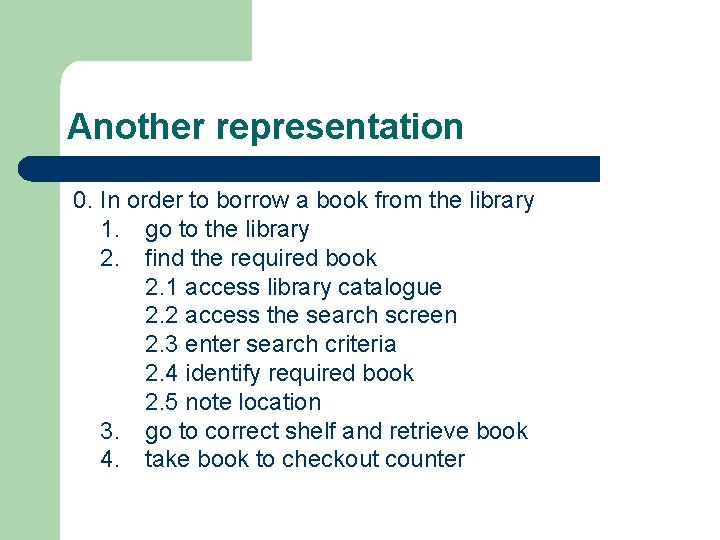 Another representation

0. In order to borrow a book from the library
1. go to the library
2. find the required book
2.1 access library catalogue
2.2 access the search screen
2.3 enter search criteria
2.4 identify required book
2.5 note location
3. go to correct shelf and retrieve book
4. take book to checkout counter